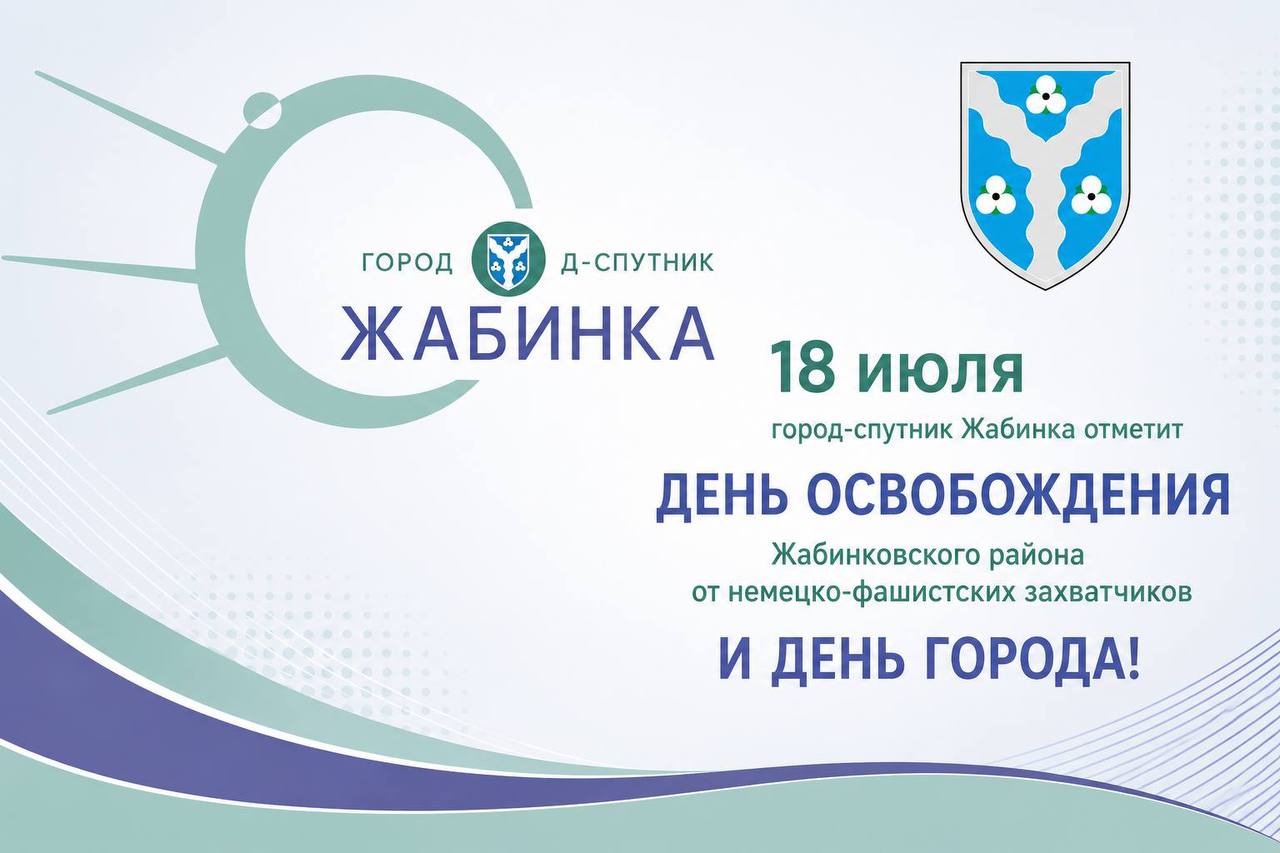 ГОРОД Д-СПУТНИК
ЖАБИНКА

18 июля
город-спутник Жабинка отметит
ДЕНЬ ОСВОБОЖДЕНИЯ
Жабинковского района
от немецко-фашистских захватчиков
И ДЕНЬ ГОРОДА!